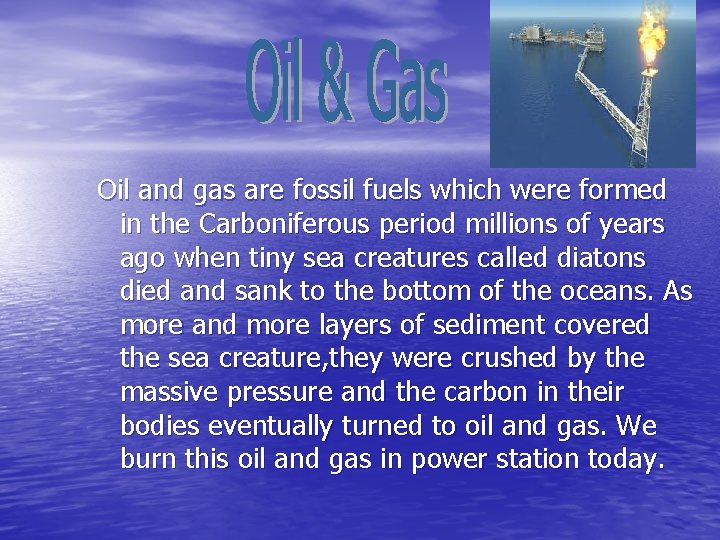 Oil & Gas

Oil and gas are fossil fuels which were formed in the Carboniferous period millions of years ago when tiny sea creatures called diatons died and sank to the bottom of the oceans. As more and more layers of sediment covered the sea creature,they were crushed by the massive pressure and the carbon in their bodies eventually turned to oil and gas. We burn this oil and gas in power station today.